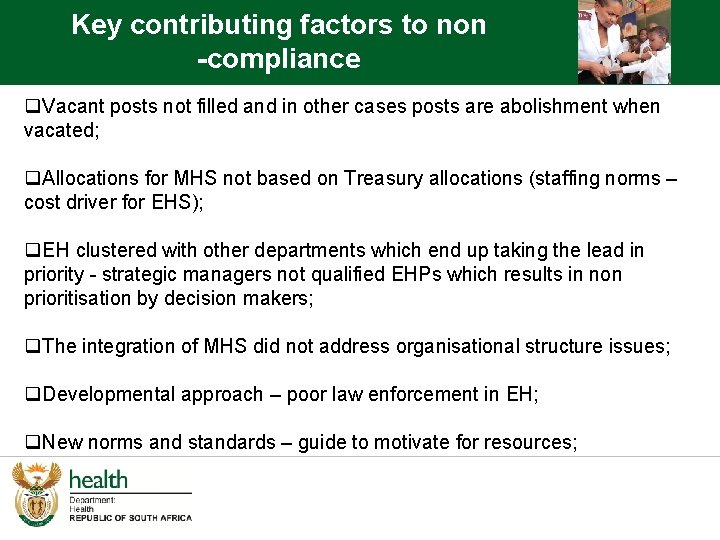 Key contributing factors to non -compliance

❑Vacant posts not filled and in other cases posts are abolishment when vacated;

❑Allocations for MHS not based on Treasury allocations (staffing norms – cost driver for EHS);

❑EH clustered with other departments which end up taking the lead in priority - strategic managers not qualified EHPs which results in non prioritisation by decision makers;

❑The integration of MHS did not address organisational structure issues;

❑Developmental approach – poor law enforcement in EH;

❑New norms and standards – guide to motivate for resources;

health
Department:
Health
REPUBLIC OF SOUTH AFRICA